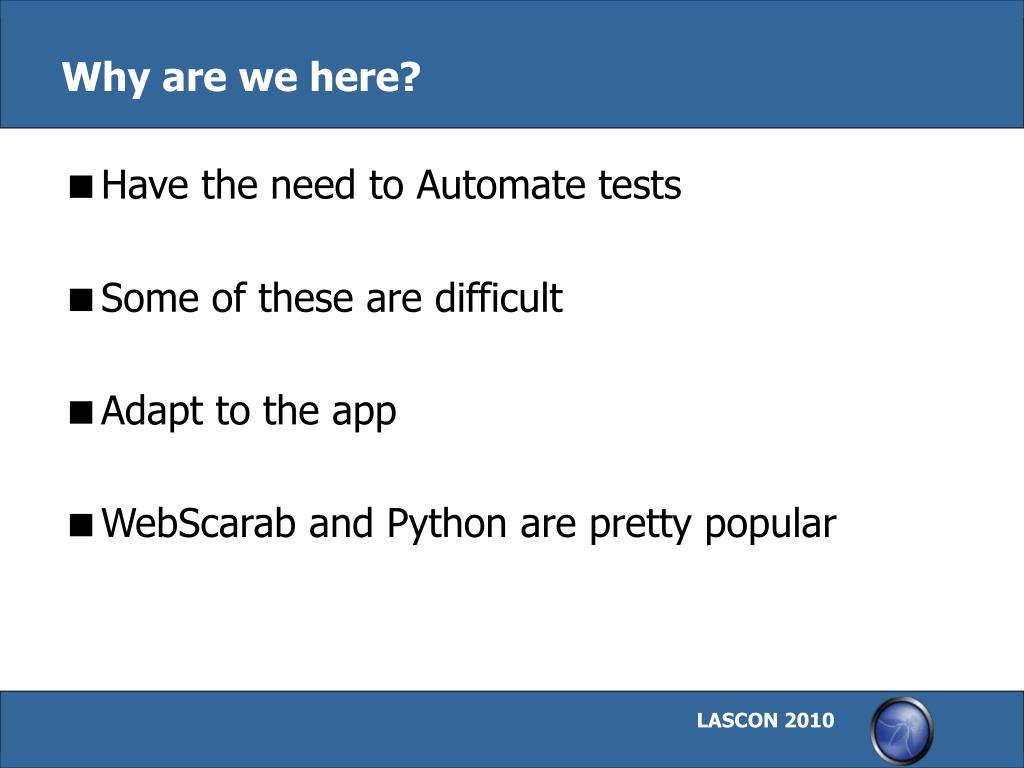 Why are we here?

■ Have the need to Automate tests

■ Some of these are difficult

■ Adapt to the app

■ WebScarab and Python are pretty popular

LASCON 2010